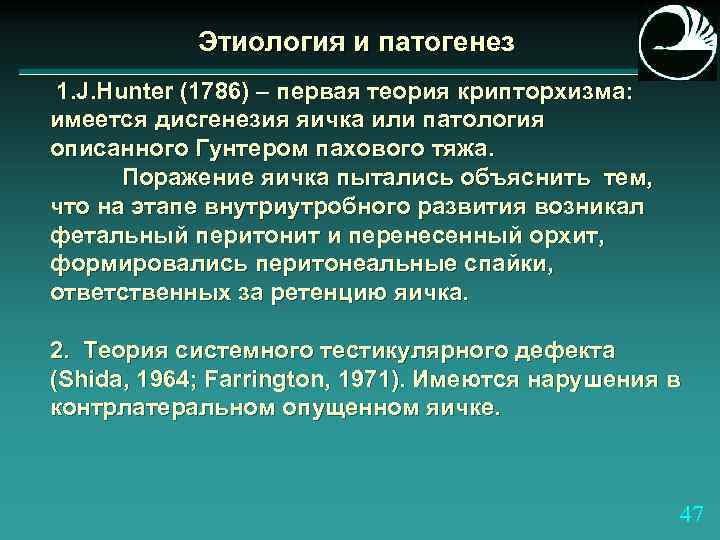 Этиология и патогенез

1.J.Hunter (1786) – первая теория крипторхизма: имеется дисгенезия яичка или патология описанного Гунтером пахового тяжа.

Поражение яичка пытались объяснить тем, что на этапе внутриутробного развития возникал фетальный перитонит и перенесенный орхит, формировались перитонеальные спайки, ответственных за ретенцию яичка.

2. Теория системного тестикулярного дефекта (Shida, 1964; Farrington, 1971). Имеются нарушения в контрлатеральном опущенном яичке.

47